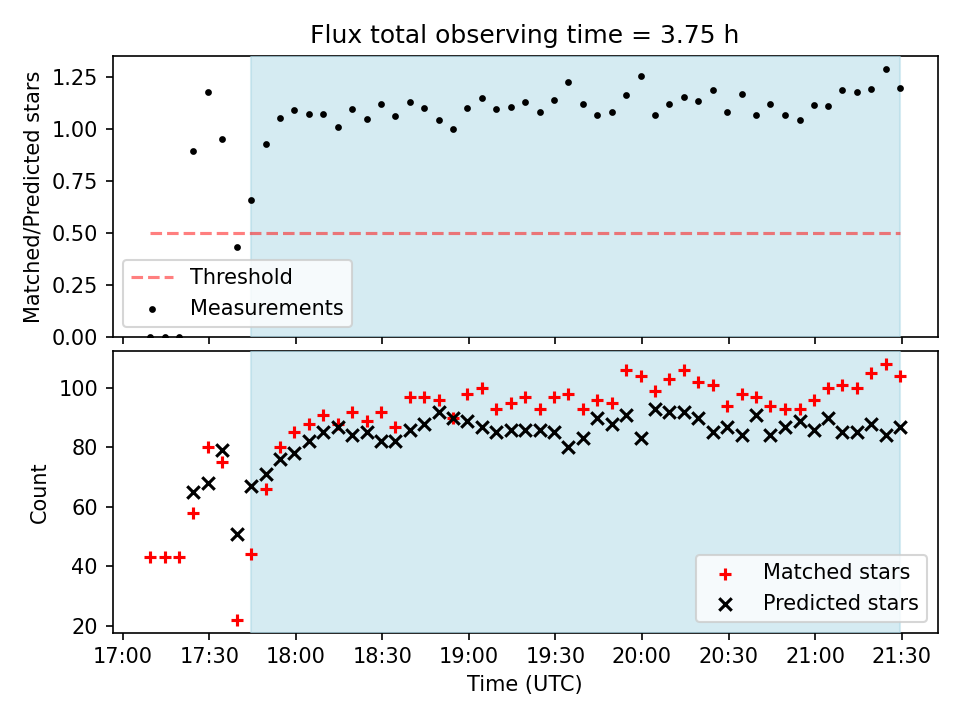 Flux total observing time = 3.75 h

Matched/Predicted stars

1.25
1.00
0.75
0.50
0.25
0.00

Threshold
Measurements

Count

100
80
60
40
20

Matched stars
Predicted stars

17:00 17:30 18:00 18:30 19:00 19:30 20:00 20:30 21:00 21:30

Time (UTC)